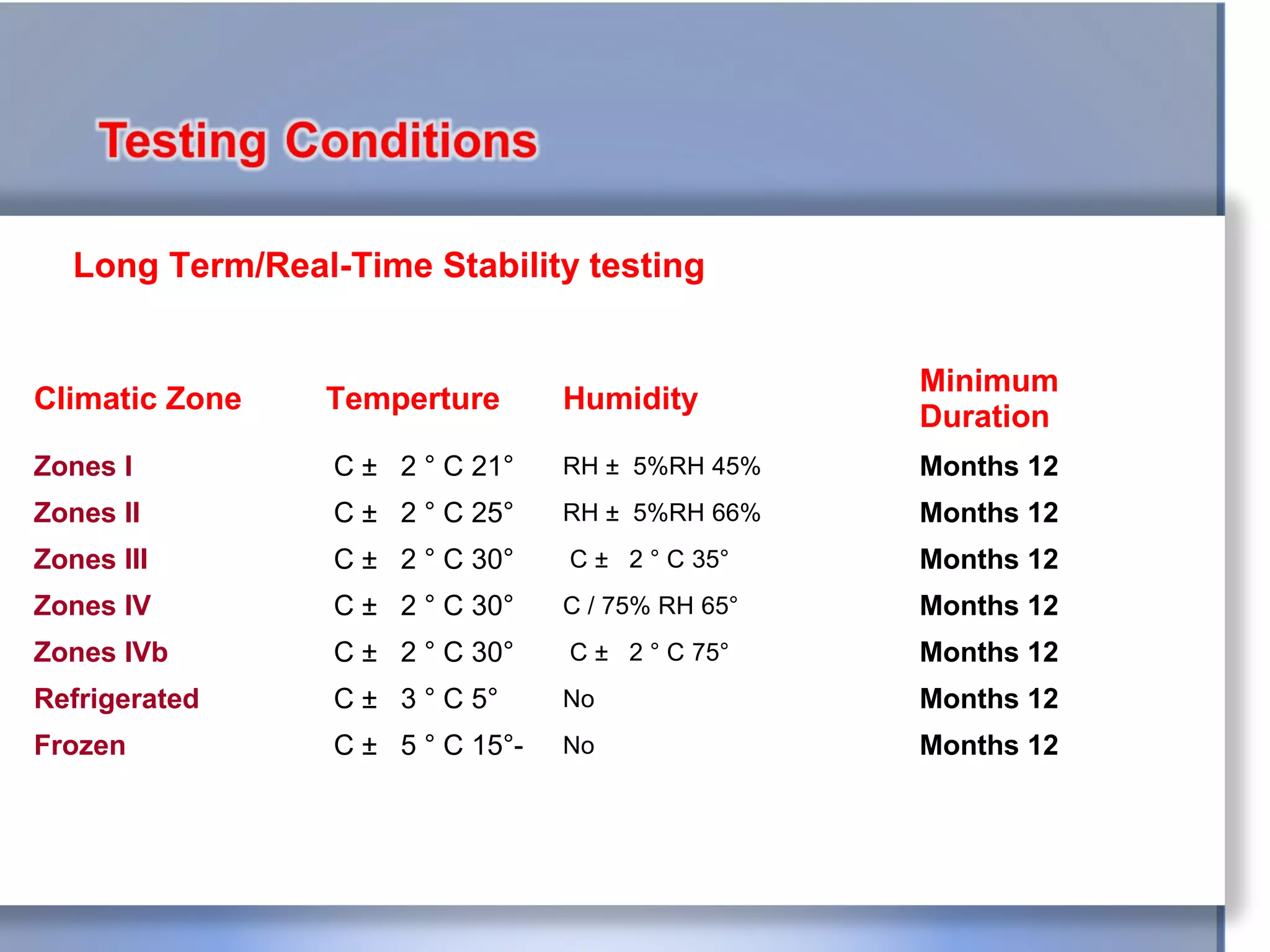 Testing Conditions

Long Term/Real-Time Stability testing

| Climatic Zone | Temperture | Humidity | Minimum Duration |
|---|---|---|---|
| Zones I | C ± 2 ° C 21° | RH ± 5%RH 45% | Months 12 |
| Zones II | C ± 2 ° C 25° | RH ± 5%RH 66% | Months 12 |
| Zones III | C ± 2 ° C 30° | C ± 2 ° C 35° | Months 12 |
| Zones IV | C ± 2 ° C 30° | C / 75% RH 65° | Months 12 |
| Zones IVb | C ± 2 ° C 30° | C ± 2 ° C 75° | Months 12 |
| Refrigerated | C ± 3 ° C 5° | No | Months 12 |
| Frozen | C ± 5 ° C 15°- | No | Months 12 |